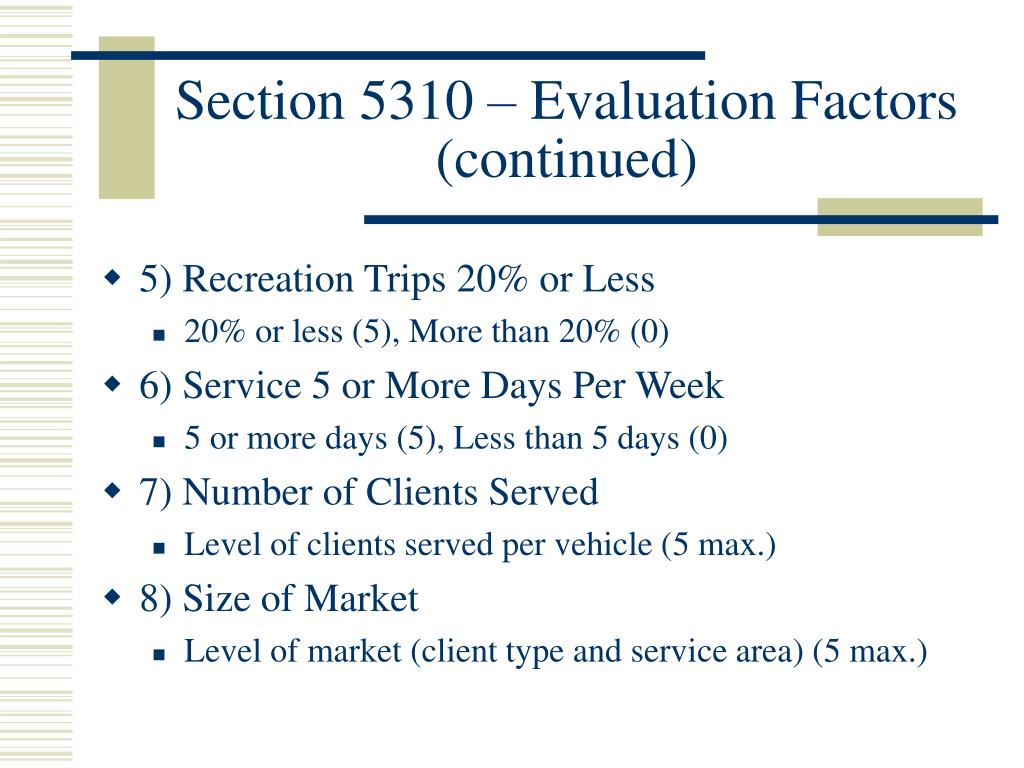 Section 5310 – Evaluation Factors (continued)

5) Recreation Trips 20% or Less
20% or less (5), More than 20% (0)

6) Service 5 or More Days Per Week
5 or more days (5), Less than 5 days (0)

7) Number of Clients Served
Level of clients served per vehicle (5 max.)

8) Size of Market
Level of market (client type and service area) (5 max.)